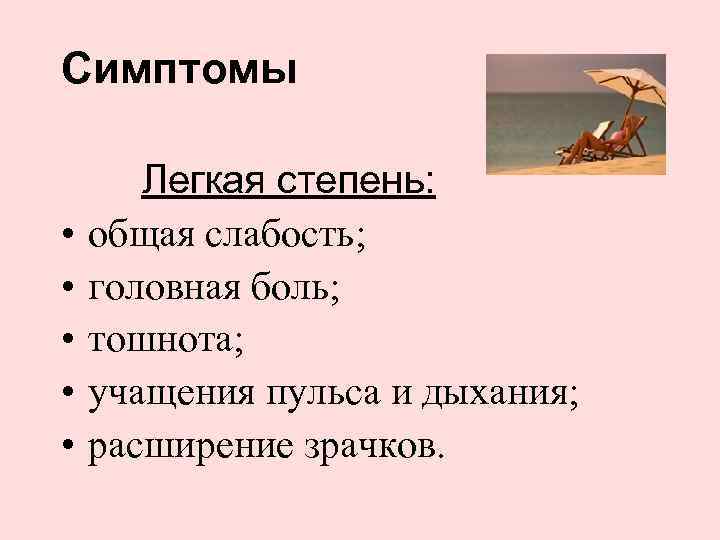 Симптомы

Легкая степень:

• общая слабость;
• головная боль;
• тошнота;
• учащения пульса и дыхания;
• расширение зрачков.